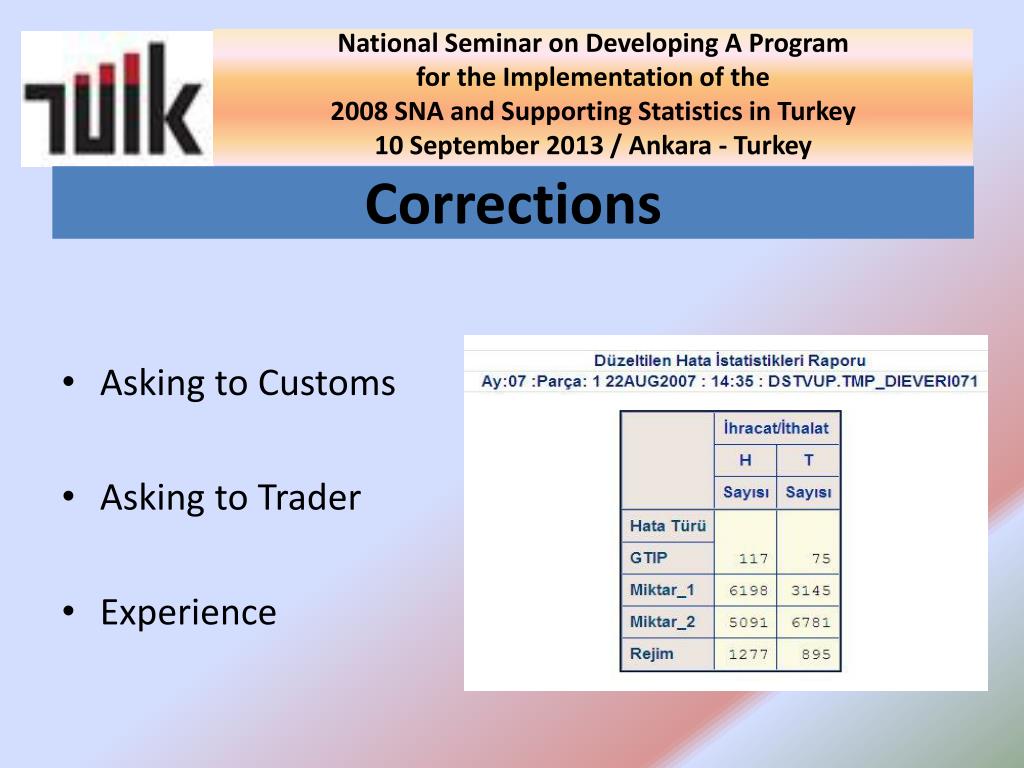 TÜİK

National Seminar on Developing A Program
for the Implementation of the
2008 SNA and Supporting Statistics in Turkey
10 September 2013 / Ankara - Turkey

Corrections

• Asking to Customs

• Asking to Trader

• Experience

Düzeltilen Hata İstatistikleri Raporu
Ay:07 :Parça: 1 22AUG2007 : 14:35 : DSTVUP.TMP_DIEVERI071

| | İhracat/İthalat | |
|---|---|---|
| | H | T |
| | Sayısı | Sayısı |
| Hata Türü | | |
| GTIP | 117 | 75 |
| Miktar_1 | 6198 | 3145 |
| Miktar_2 | 5091 | 6781 |
| Rejim | 1277 | 895 |